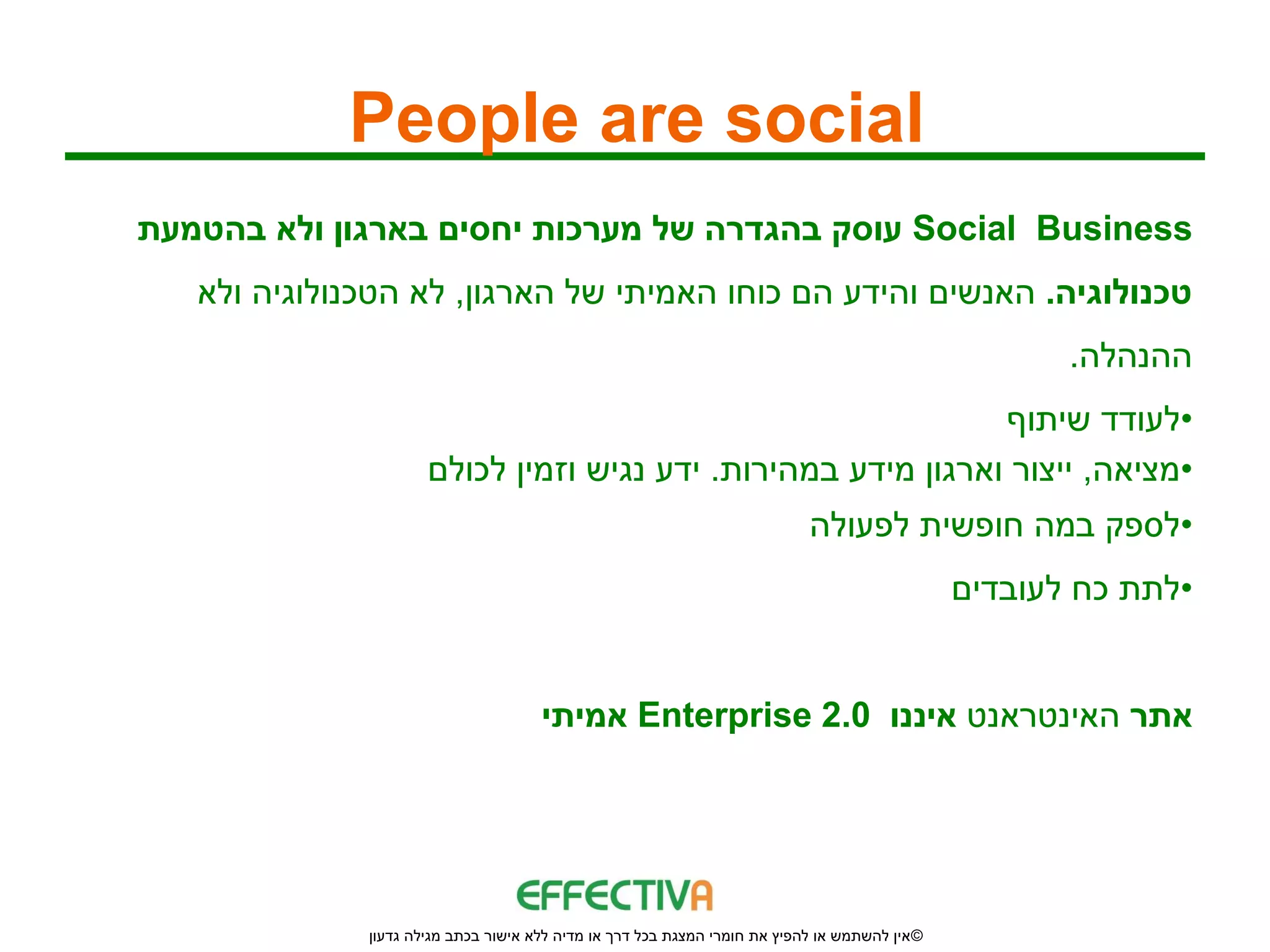 People are social

Social Business עוסק בהגדרה של מערכות יחסים בארגון ולא בהטמעת טכנולוגיה. האנשים והידע הם כוחו האמיתי של הארגון, לא הטכנולוגיה ולא ההנהלה.

•לעודד שיתוף
•מציאה, ייצור וארגון מידע במהירות. ידע נגיש וזמין לכולם
•לספק במה חופשית לפעולה
•לתת כח לעובדים

אתר האינטראנט איננו Enterprise 2.0 אמיתי

EFFECTIVA

©אין להשתמש או להפיץ את חומרי המצגת בכל דרך או מדיה ללא אישור בכתב מגילה גדעון